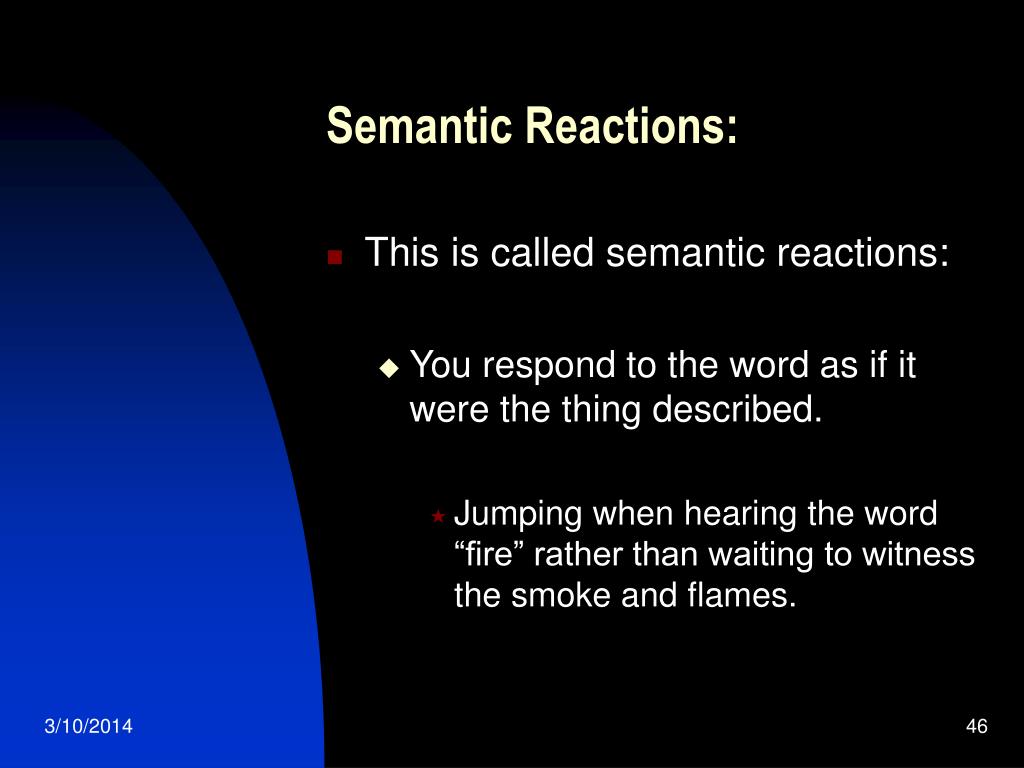 Semantic Reactions:

This is called semantic reactions:

You respond to the word as if it were the thing described.

Jumping when hearing the word “fire” rather than waiting to witness the smoke and flames.

3/10/2014

46